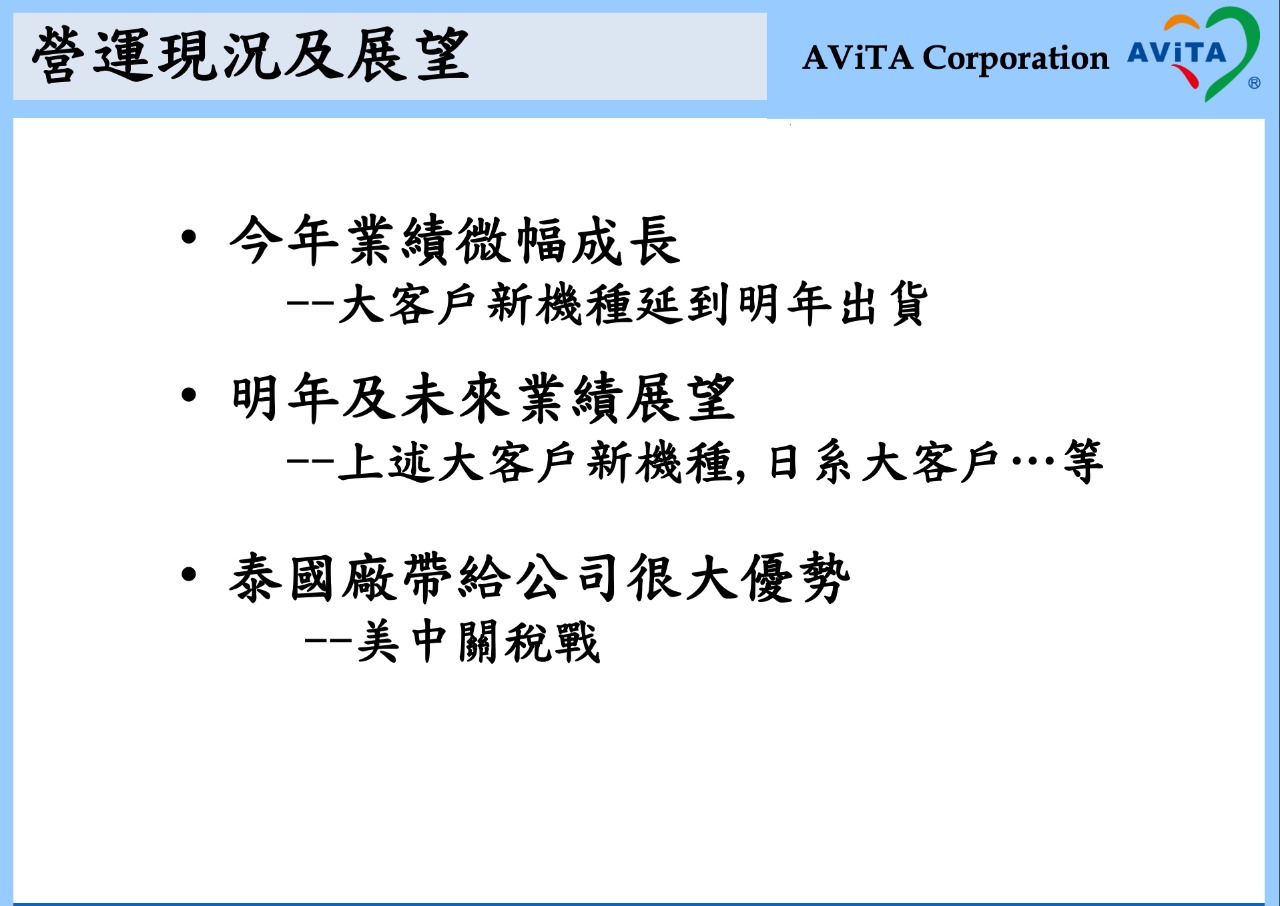 營運現況及展望

AViTA Corporation

AViTA ®

• 今年業績微幅成長
--大客戶新機種延到明年出貨

• 明年及未來業績展望
--上述大客戶新機種, 日系大客戶…等

• 泰國廠帶給公司很大優勢
--美中關稅戰